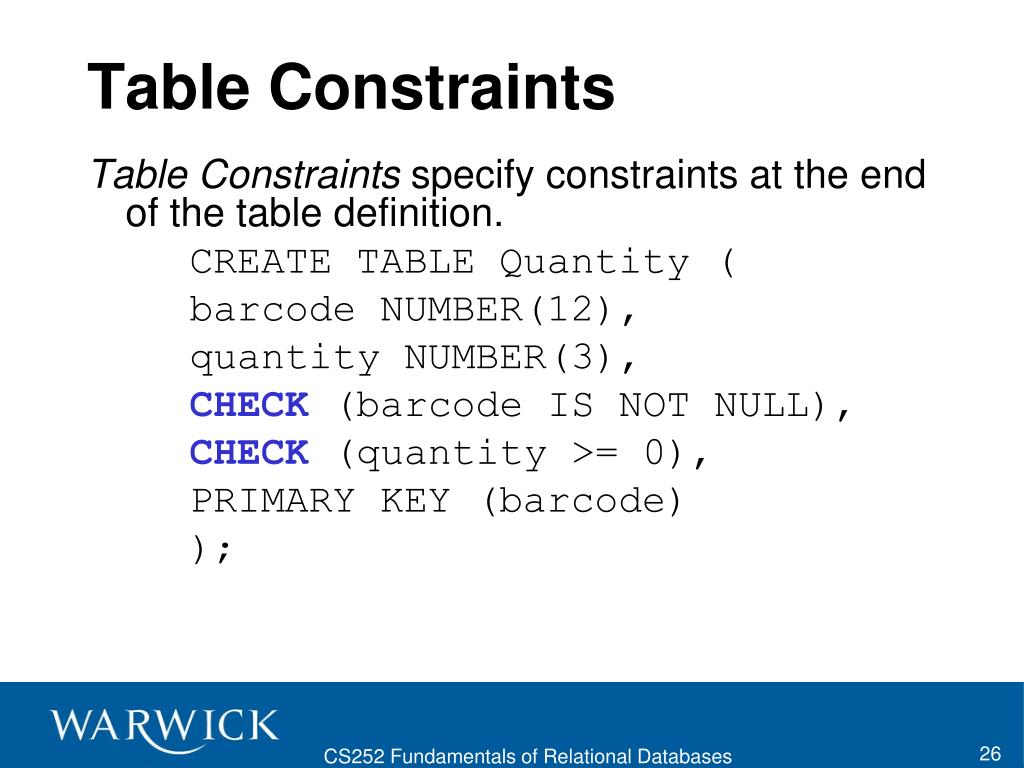 Table Constraints

Table Constraints specify constraints at the end of the table definition.

CREATE TABLE Quantity (
barcode NUMBER(12),
quantity NUMBER(3),
CHECK (barcode IS NOT NULL),
CHECK (quantity >= 0),
PRIMARY KEY (barcode)
);

WARWICK

CS252 Fundamentals of Relational Databases

26